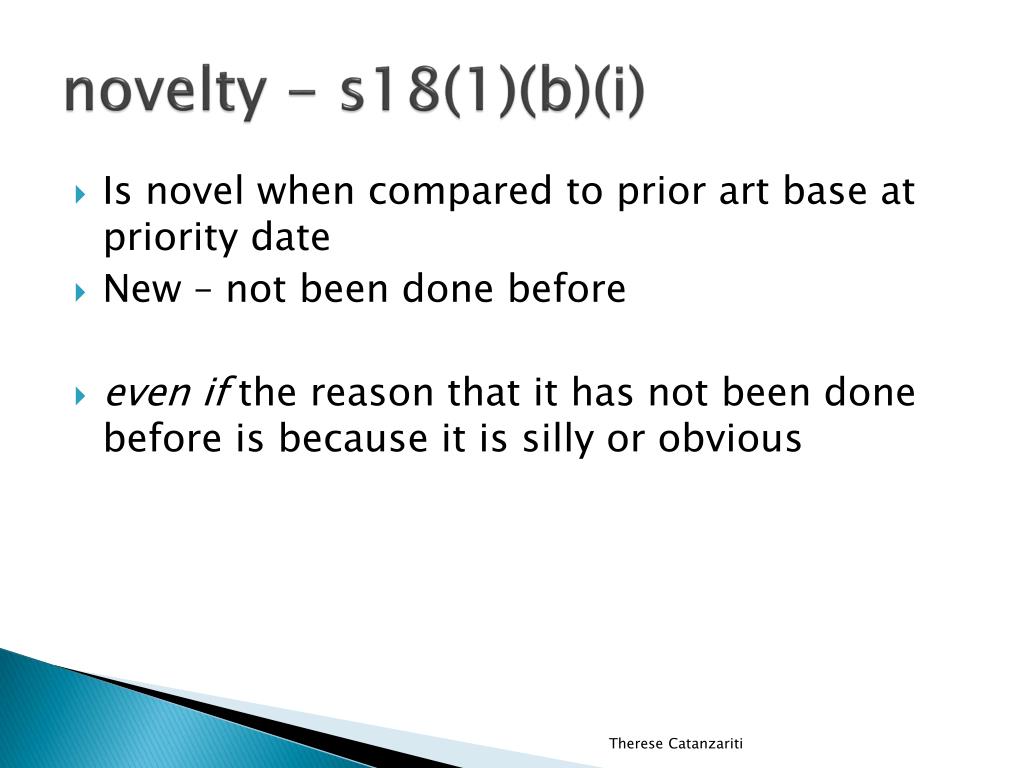 novelty - s18(1)(b)(i)

Is novel when compared to prior art base at priority date

New – not been done before

even if the reason that it has not been done before is because it is silly or obvious

Therese Catanzariti